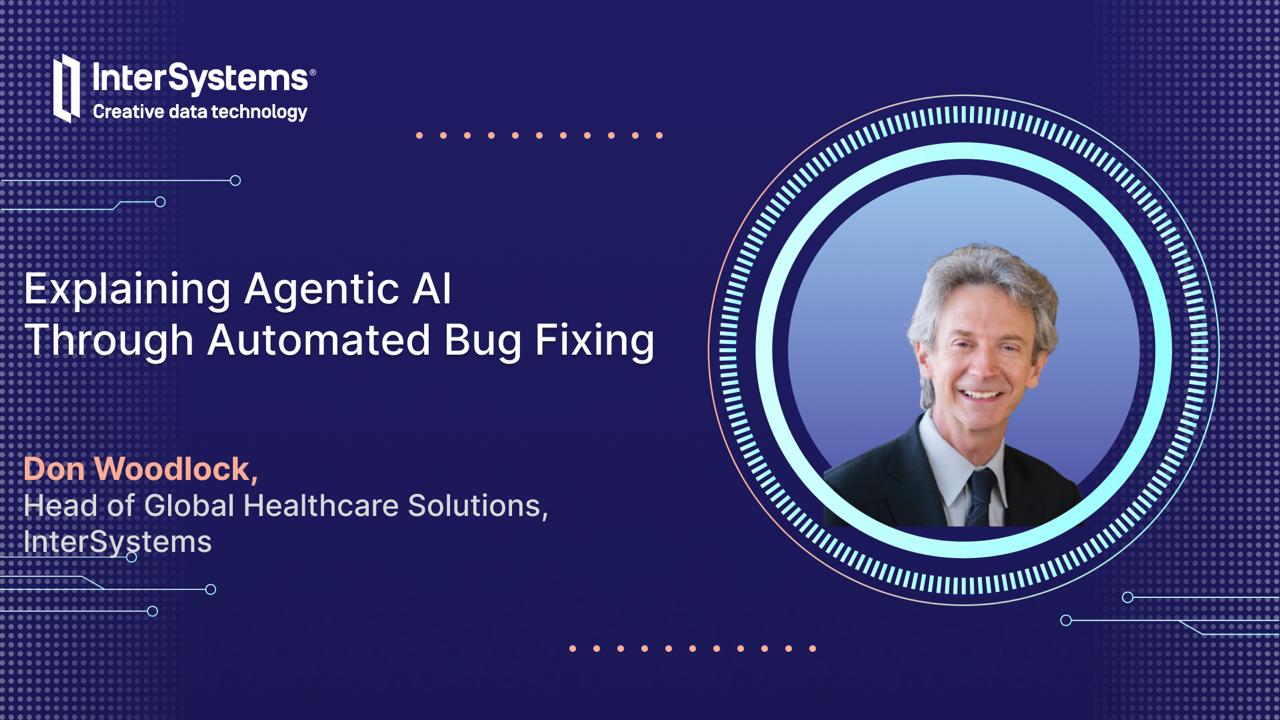 InterSystems®
Creative data technology

Explaining Agentic AI Through Automated Bug Fixing

Don Woodlock,
Head of Global Healthcare Solutions, InterSystems